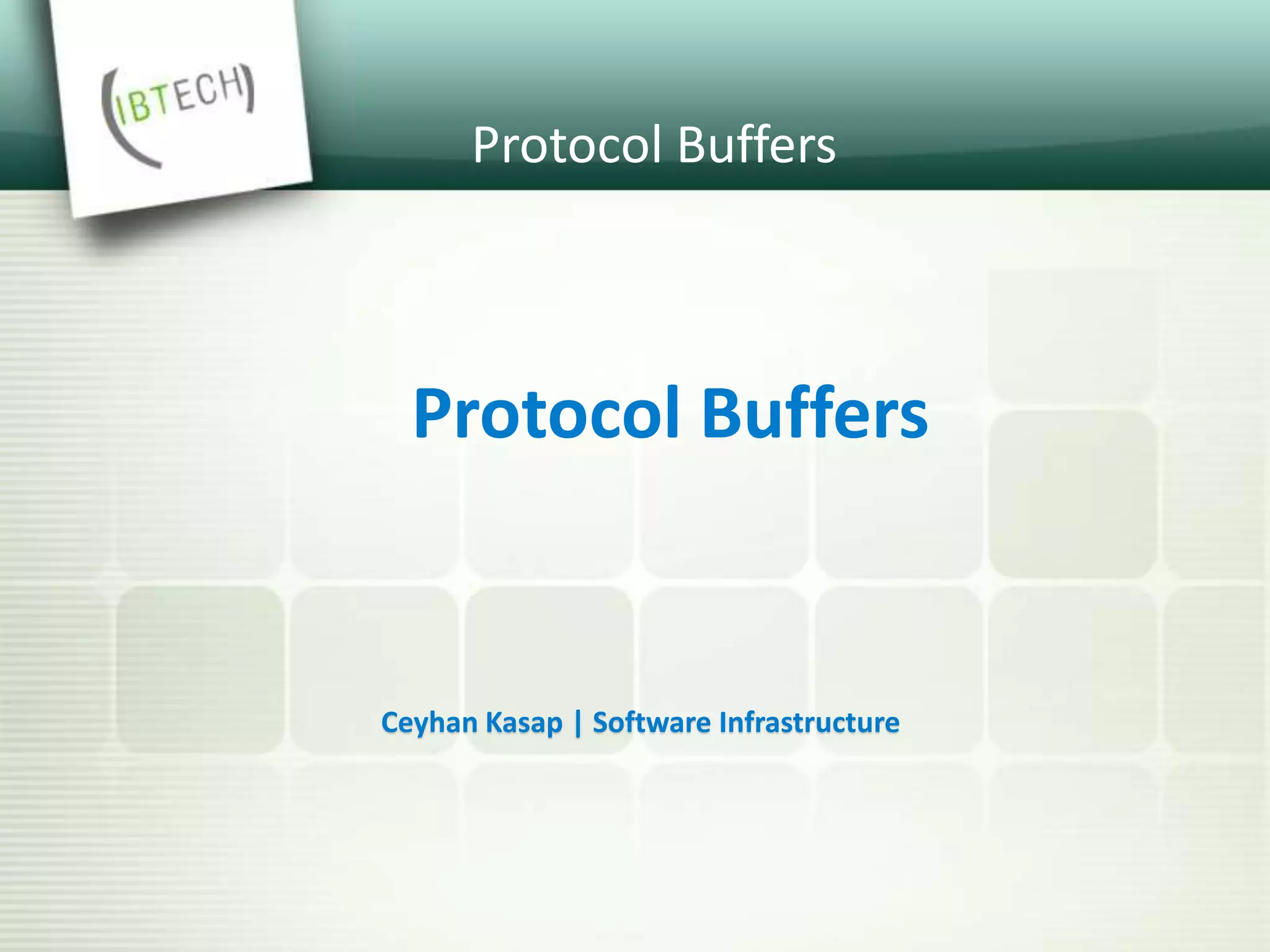 (IBTECH)

Protocol Buffers

Protocol Buffers

Ceyhan Kasap | Software Infrastructure